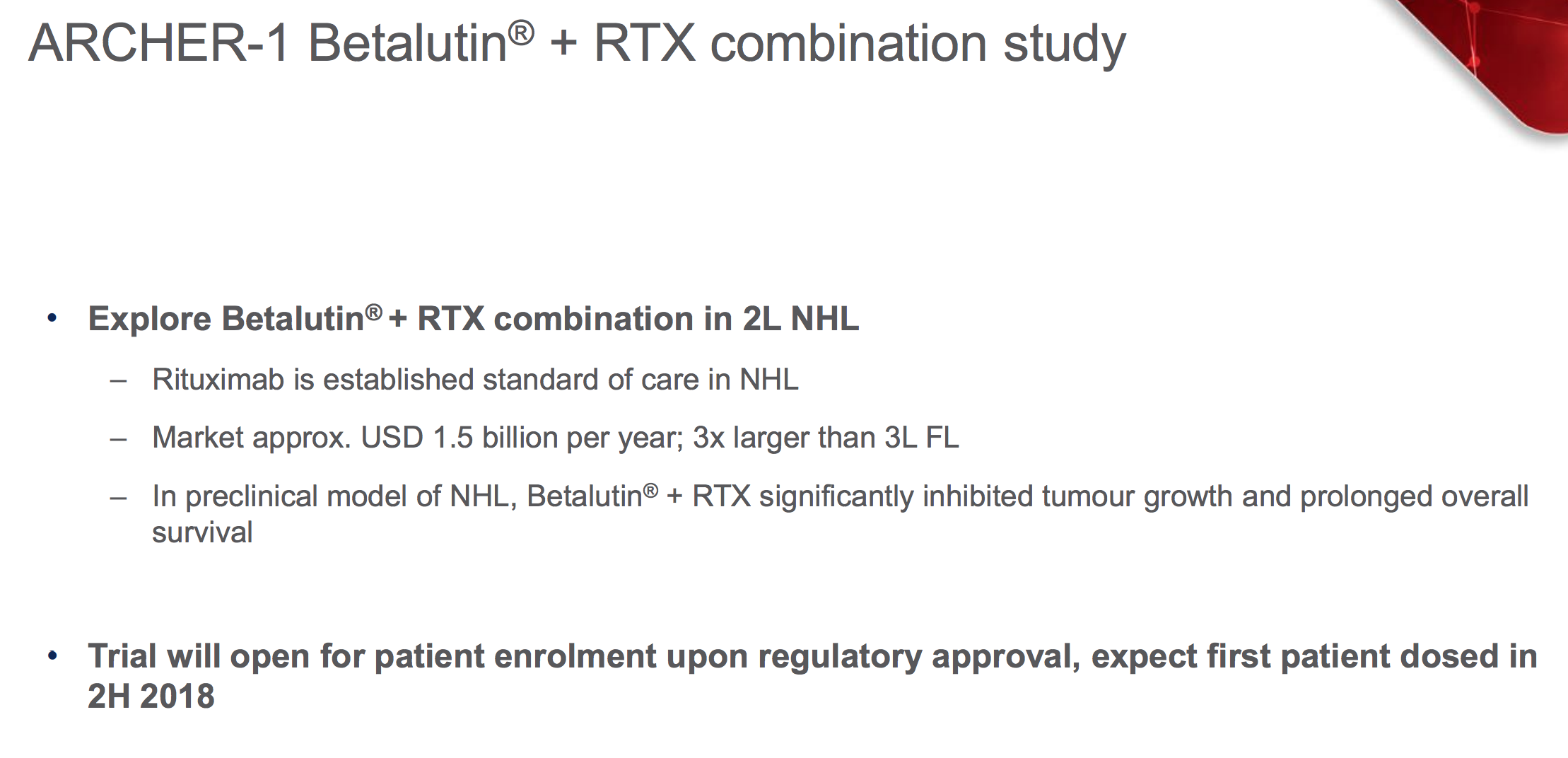 ARCHER-1 Betalutin® + RTX combination study

• Explore Betalutin® + RTX combination in 2L NHL

– Rituximab is established standard of care in NHL

– Market approx. USD 1.5 billion per year; 3x larger than 3L FL

– In preclinical model of NHL, Betalutin® + RTX significantly inhibited tumour growth and prolonged overall survival

• Trial will open for patient enrolment upon regulatory approval, expect first patient dosed in 2H 2018